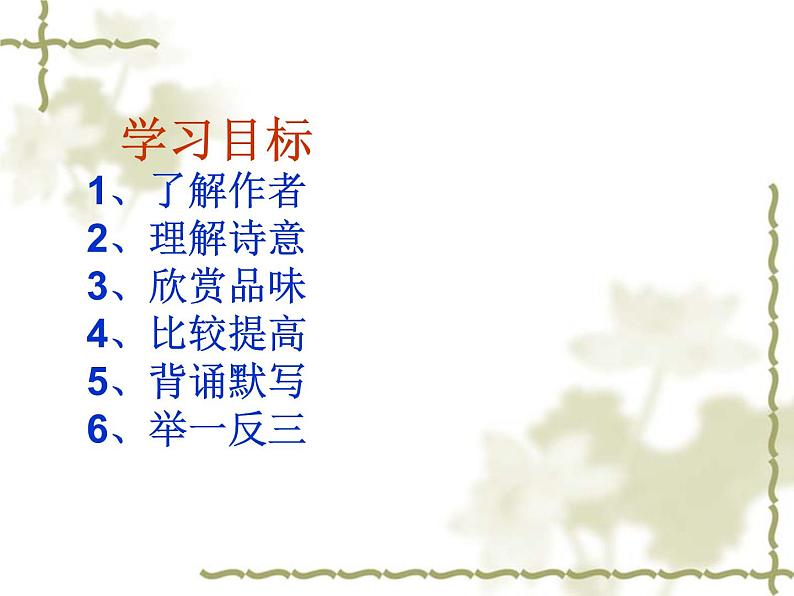 学习目标

1、了解作者
2、理解诗意
3、欣赏品味
4、比较提高
5、背诵默写
6、举一反三